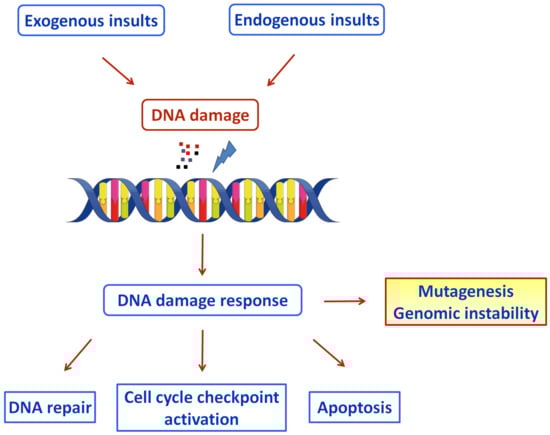 Exogenous insults

Endogenous insults

DNA damage

DNA damage response

Mutagenesis
Genomic instability

DNA repair

Cell cycle checkpoint activation

Apoptosis